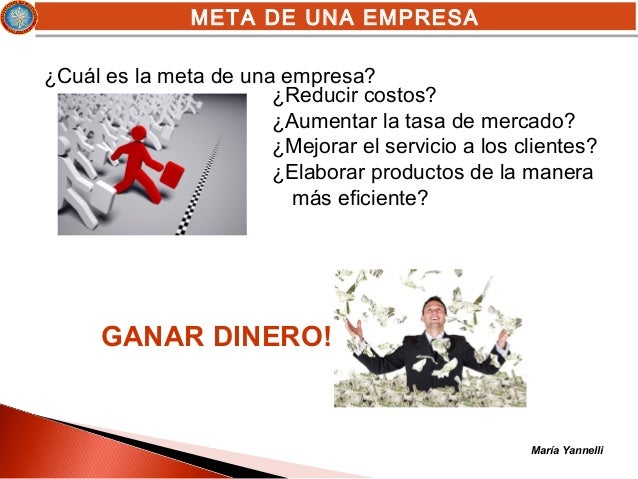 META DE UNA EMPRESA

¿Cuál es la meta de una empresa?

¿Reducir costos?
¿Aumentar la tasa de mercado?
¿Mejorar el servicio a los clientes?
¿Elaborar productos de la manera más eficiente?

GANAR DINERO!

María Yannelli